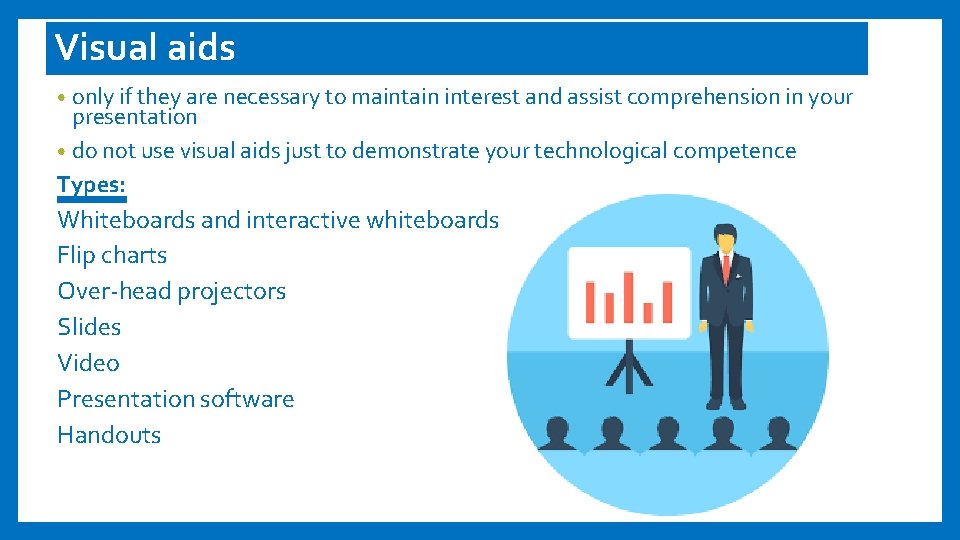 Visual aids

• only if they are necessary to maintain interest and assist comprehension in your presentation
• do not use visual aids just to demonstrate your technological competence

Types:
Whiteboards and interactive whiteboards
Flip charts
Over-head projectors
Slides
Video
Presentation software
Handouts